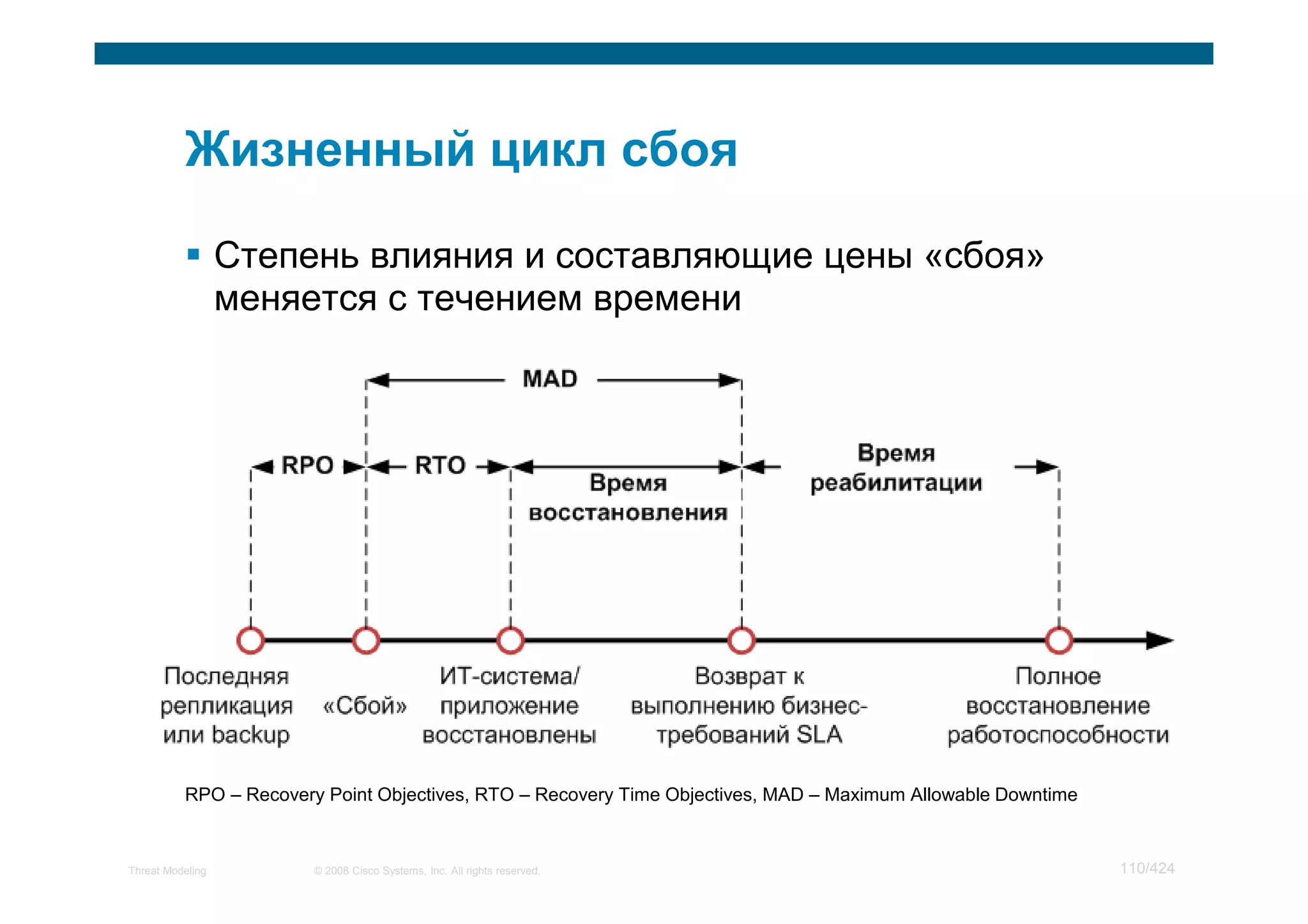 Жизненный цикл сбоя

▪ Степень влияния и составляющие цены «сбоя» меняется с течением времени

MAD

RPO

RTO

Время восстановления

Время реабилитации

Последняя репликация или backup

«Сбой»

ИТ-система/ приложение восстановлены

Возврат к выполнению бизнес-требований SLA

Полное восстановление работоспособности

RPO – Recovery Point Objectives, RTO – Recovery Time Objectives, MAD – Maximum Allowable Downtime

Threat Modeling

© 2008 Cisco Systems, Inc. All rights reserved.

110/424